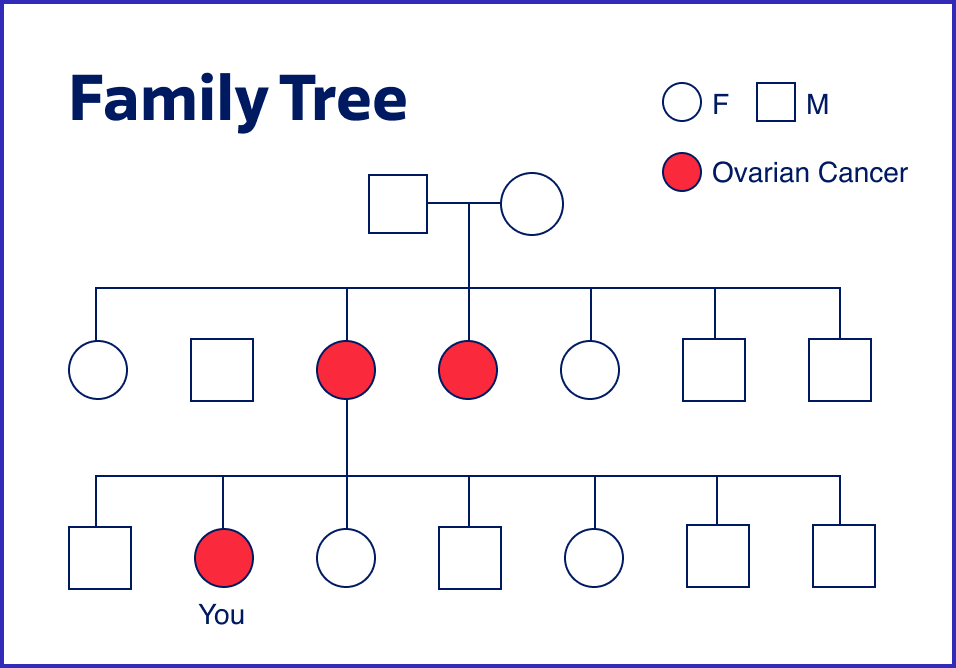 Family Tree

F M

Ovarian Cancer

You